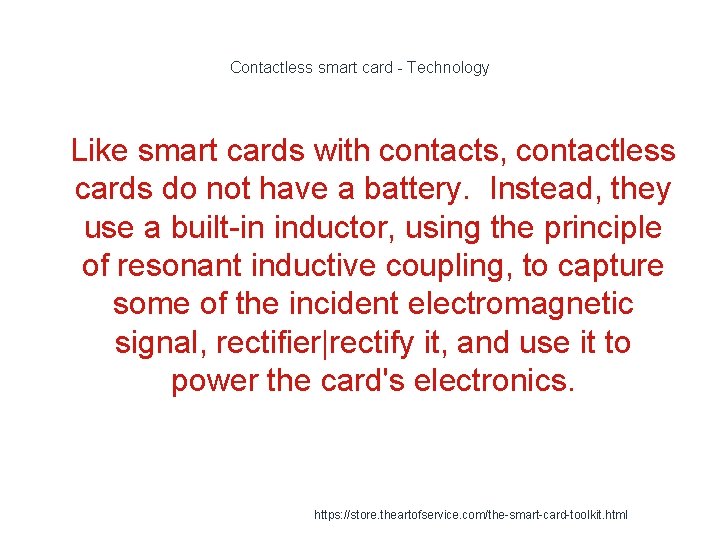 Contactless smart card - Technology

Like smart cards with contacts, contactless cards do not have a battery. Instead, they use a built-in inductor, using the principle of resonant inductive coupling, to capture some of the incident electromagnetic signal, rectifier|rectify it, and use it to power the card's electronics.

https://store.theartofservice.com/the-smart-card-toolkit.html